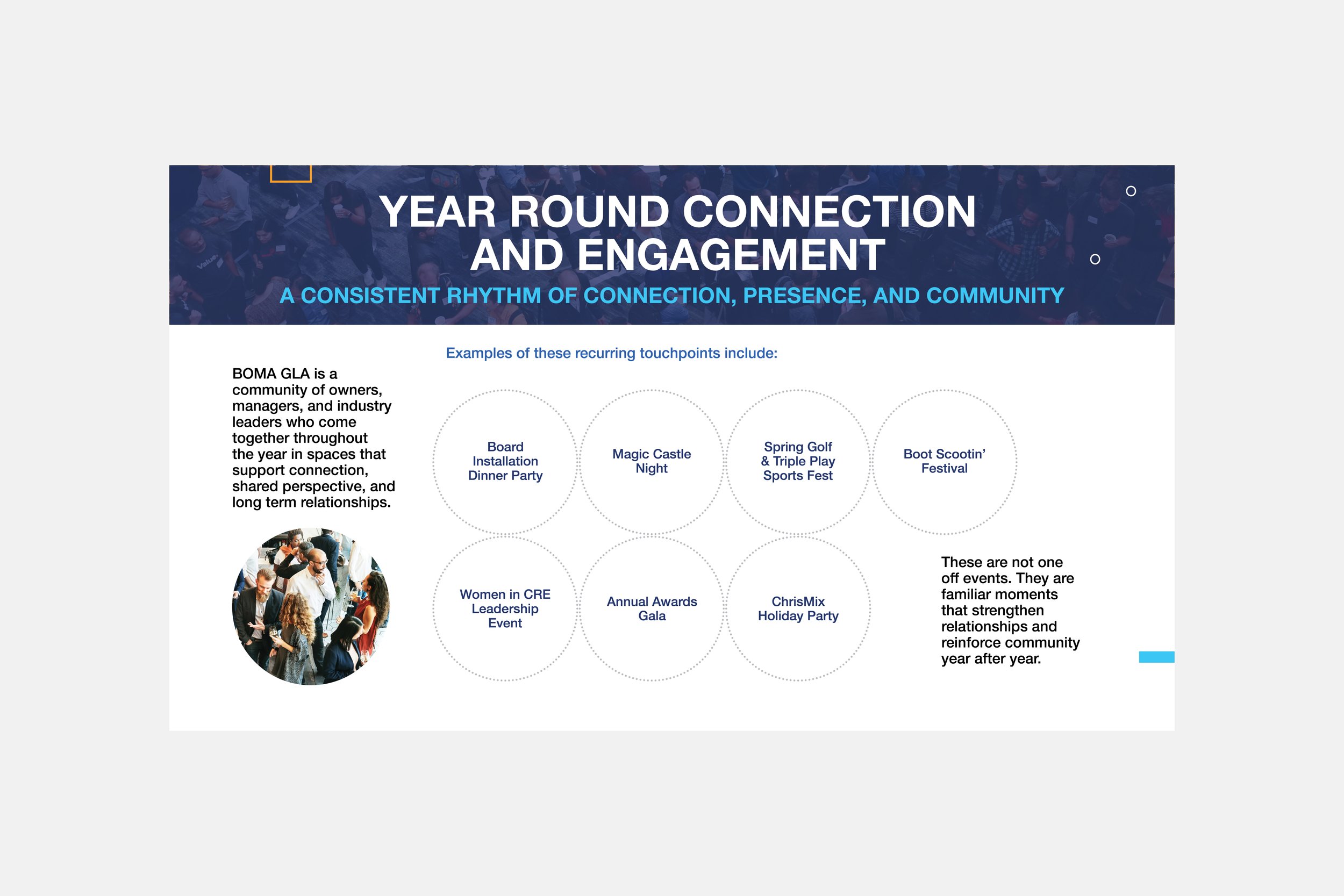 YEAR ROUND CONNECTION AND ENGAGEMENT

A CONSISTENT RHYTHM OF CONNECTION, PRESENCE, AND COMMUNITY

BOMA GLA is a community of owners, managers, and industry leaders who come together throughout the year in spaces that support connection, shared perspective, and long term relationships.

Examples of these recurring touchpoints include:

Board Installation Dinner Party

Magic Castle Night

Spring Golf & Triple Play Sports Fest

Boot Scootin' Festival

Women in CRE Leadership Event

Annual Awards Gala

ChrisMix Holiday Party

These are not one off events. They are familiar moments that strengthen relationships and reinforce community year after year.